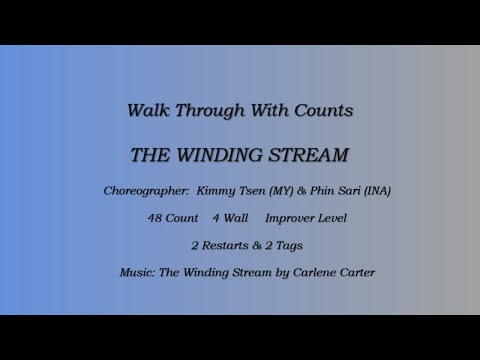 Walk Through With Counts

THE WINDING STREAM

Choreographer: Kimmy Tsen (MY) & Phin Sari (INA)

48 Count 4 Wall Improver Level

2 Restarts & 2 Tags

Music: The Winding Stream by Carlene Carter